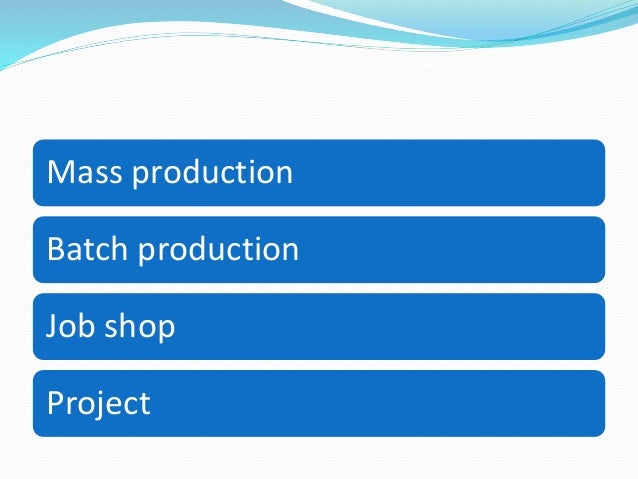 Mass production

Batch production

Job shop

Project